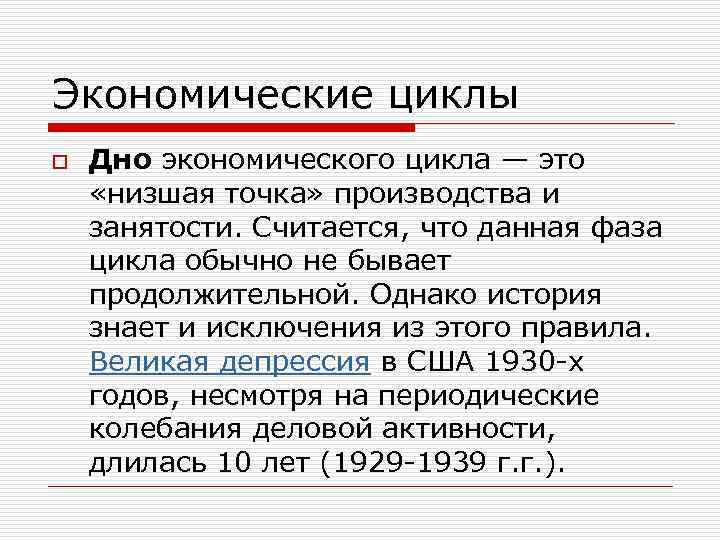 Экономические циклы

Дно экономического цикла — это «низшая точка» производства и занятости. Считается, что данная фаза цикла обычно не бывает продолжительной. Однако история знает и исключения из этого правила. Великая депрессия в США 1930-х годов, несмотря на периодические колебания деловой активности, длилась 10 лет (1929-1939 г.г.).